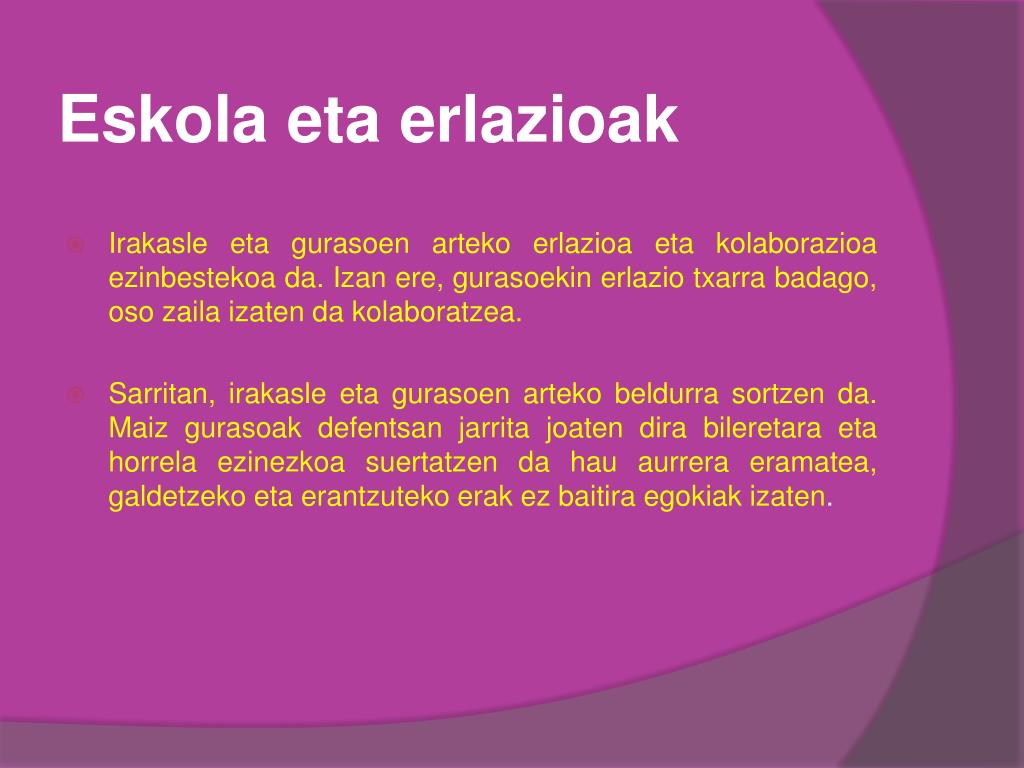 Eskola eta erlazioak

Irakasle eta gurasoen arteko erlazioa eta kolaborazioa ezinbestekoa da. Izan ere, gurasoekin erlazio txarra badago, oso zaila izaten da kolaboratzea.

Sarritan, irakasle eta gurasoen arteko beldurra sortzen da. Maiz gurasoak defentsan jarrita joaten dira bileretara eta horrela ezinezkoa suertatzen da hau aurrera eramatea, galdetzeko eta erantzuteko erak ez baitira egokiak izaten.